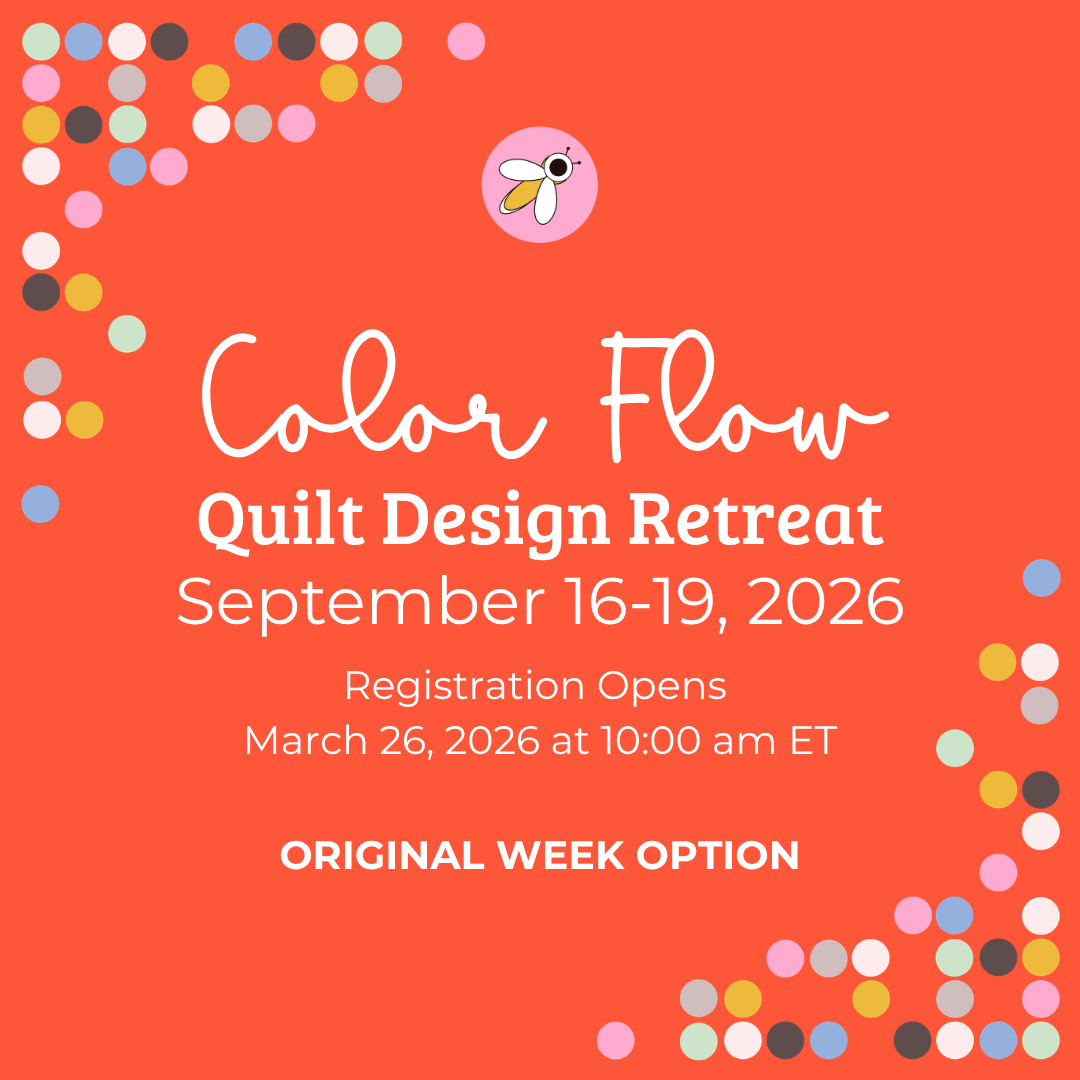 Color Flow
Quilt Design Retreat
September 16-19, 2026

Registration Opens
March 26, 2026 at 10:00 am ET

ORIGINAL WEEK OPTION